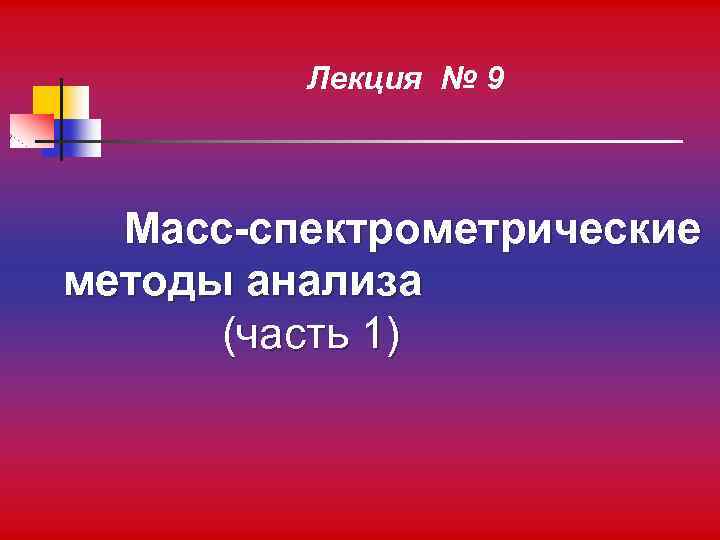 Лекция № 9

Масс-спектрометрические методы анализа (часть 1)